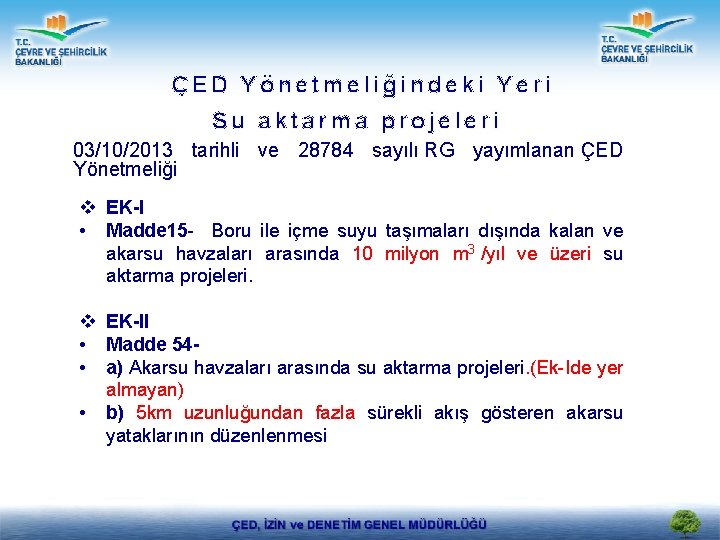 T.C.
ÇEVRE VE ŞEHİRCİLİK
BAKANLIĞI

T.C.
ÇEVRE VE ŞEHİRCİLİK
BAKANLIĞI

ÇED Yönetmeliğindeki Yeri

Su aktarma projeleri

03/10/2013 tarihli ve 28784 sayılı RG yayımlanan ÇED Yönetmeliği

❖ EK-I

• Madde15- Boru ile içme suyu taşımaları dışında kalan ve akarsu havzaları arasında 10 milyon $m^3$ /yıl ve üzeri su aktarma projeleri.

❖ EK-II

• Madde 54-

• a) Akarsu havzaları arasında su aktarma projeleri.(Ek-Ide yer almayan)

• b) 5km uzunluğundan fazla sürekli akış gösteren akarsu yataklarının düzenlenmesi

ÇED, İZİN ve DENETİM GENEL MÜDÜRLÜĞÜ